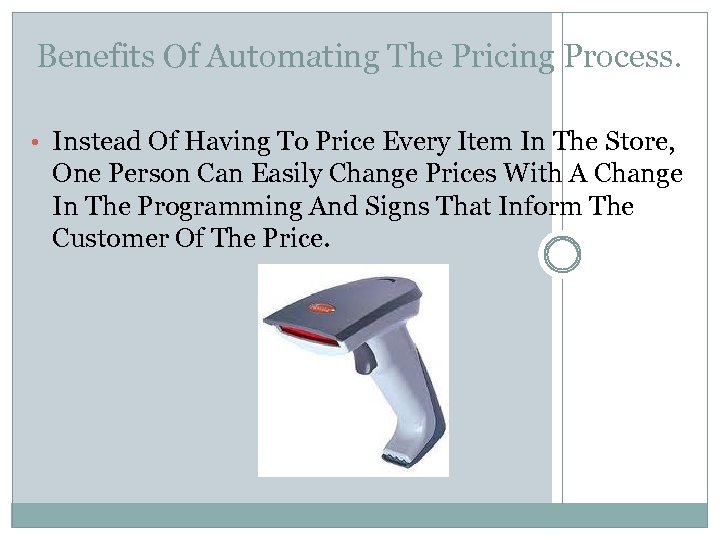 Benefits Of Automating The Pricing Process.

• Instead Of Having To Price Every Item In The Store, One Person Can Easily Change Prices With A Change In The Programming And Signs That Inform The Customer Of The Price.